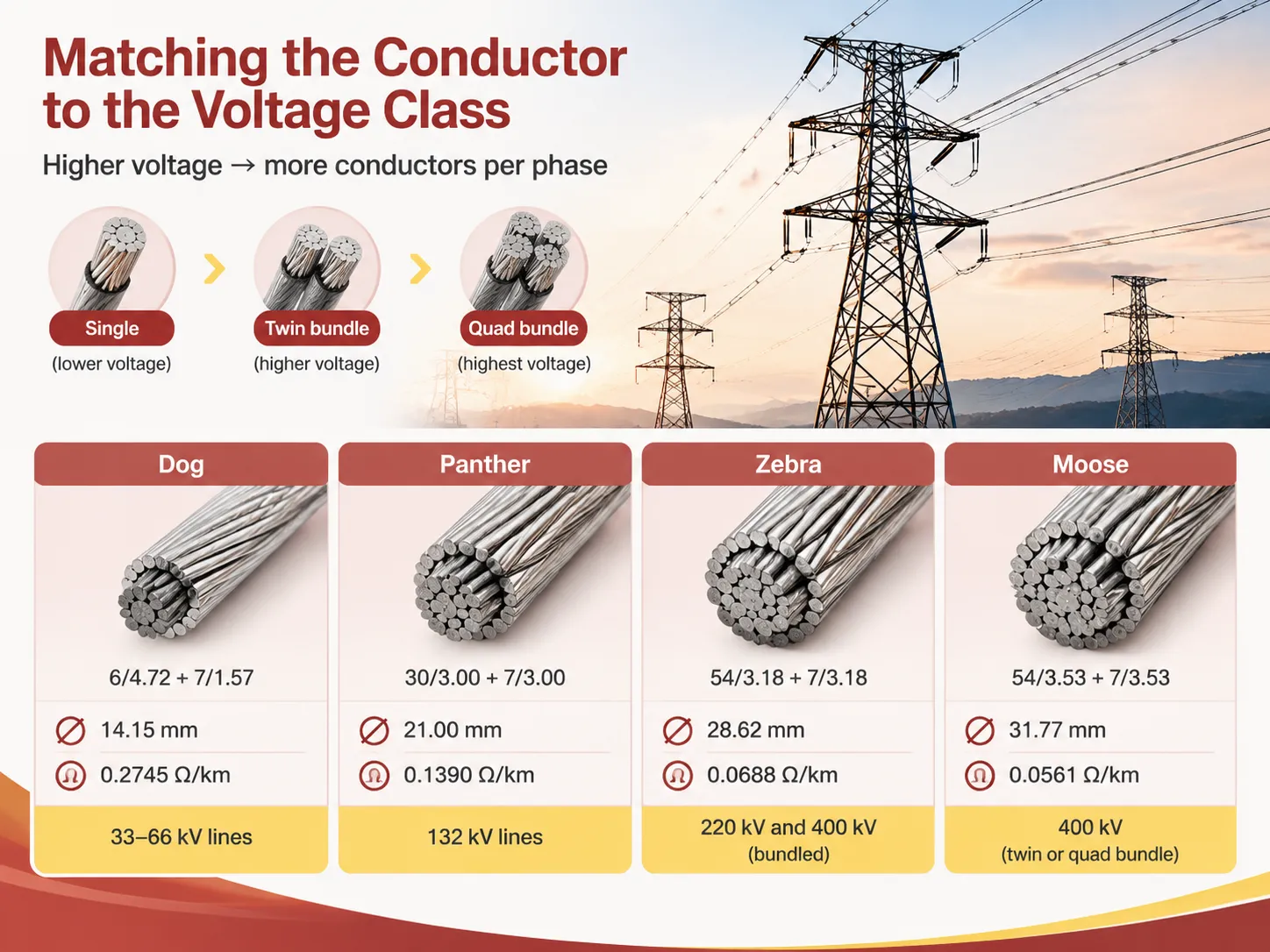 Matching the Conductor to the Voltage Class

Higher voltage → more conductors per phase

Single
(lower voltage)

Twin bundle
(higher voltage)

Quad bundle
(highest voltage)

Dog

6/4.72 + 7/1.57

14.15 mm

0.2745 Ω/km

33–66 kV lines

Panther

30/3.00 + 7/3.00

21.00 mm

0.1390 Ω/km

132 kV lines

Zebra

54/3.18 + 7/3.18

28.62 mm

0.0688 Ω/km

220 kV and 400 kV
(bundled)

Moose

54/3.53 + 7/3.53

31.77 mm

0.0561 Ω/km

400 kV
(twin or quad bundle)